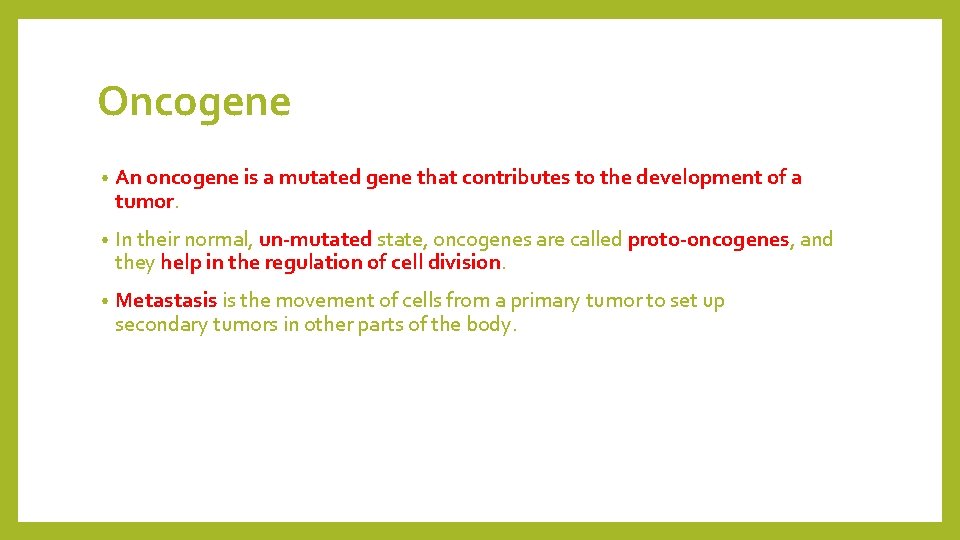 Oncogene

• An oncogene is a mutated gene that contributes to the development of a tumor.

• In their normal, un-mutated state, oncogenes are called proto-oncogenes, and they help in the regulation of cell division.

• Metastasis is the movement of cells from a primary tumor to set up secondary tumors in other parts of the body.